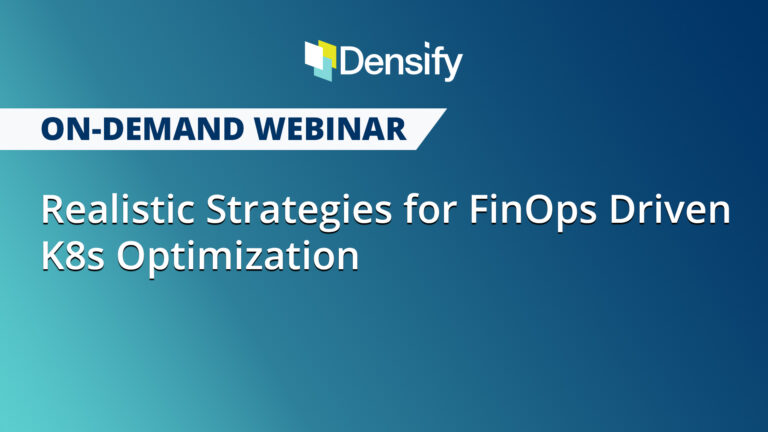 Densify

ON-DEMAND WEBINAR

Realistic Strategies for FinOps Driven K8s Optimization